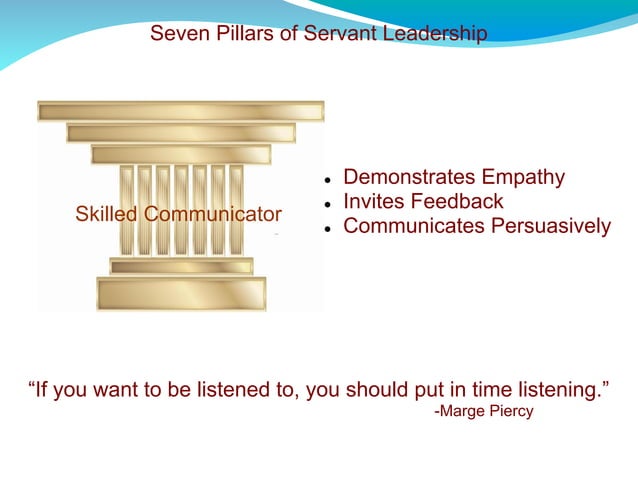 Seven Pillars of Servant Leadership

Skilled Communicator

- Demonstrates Empathy
- Invites Feedback
- Communicates Persuasively

“If you want to be listened to, you should put in time listening.”
-Marge Piercy